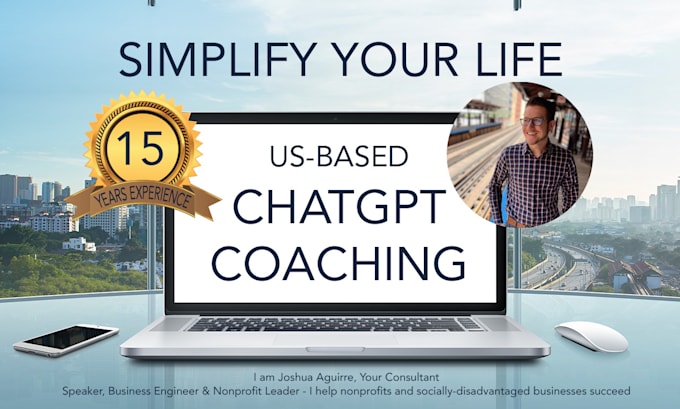 SIMPLIFY YOUR LIFE

15

YEARS EXPERIENCE

US-BASED

CHATGPT COACHING

I am Joshua Aguirre, Your Consultant

Speaker, Business Engineer & Nonprofit Leader - I help nonprofits and socially-disadvantaged businesses succeed